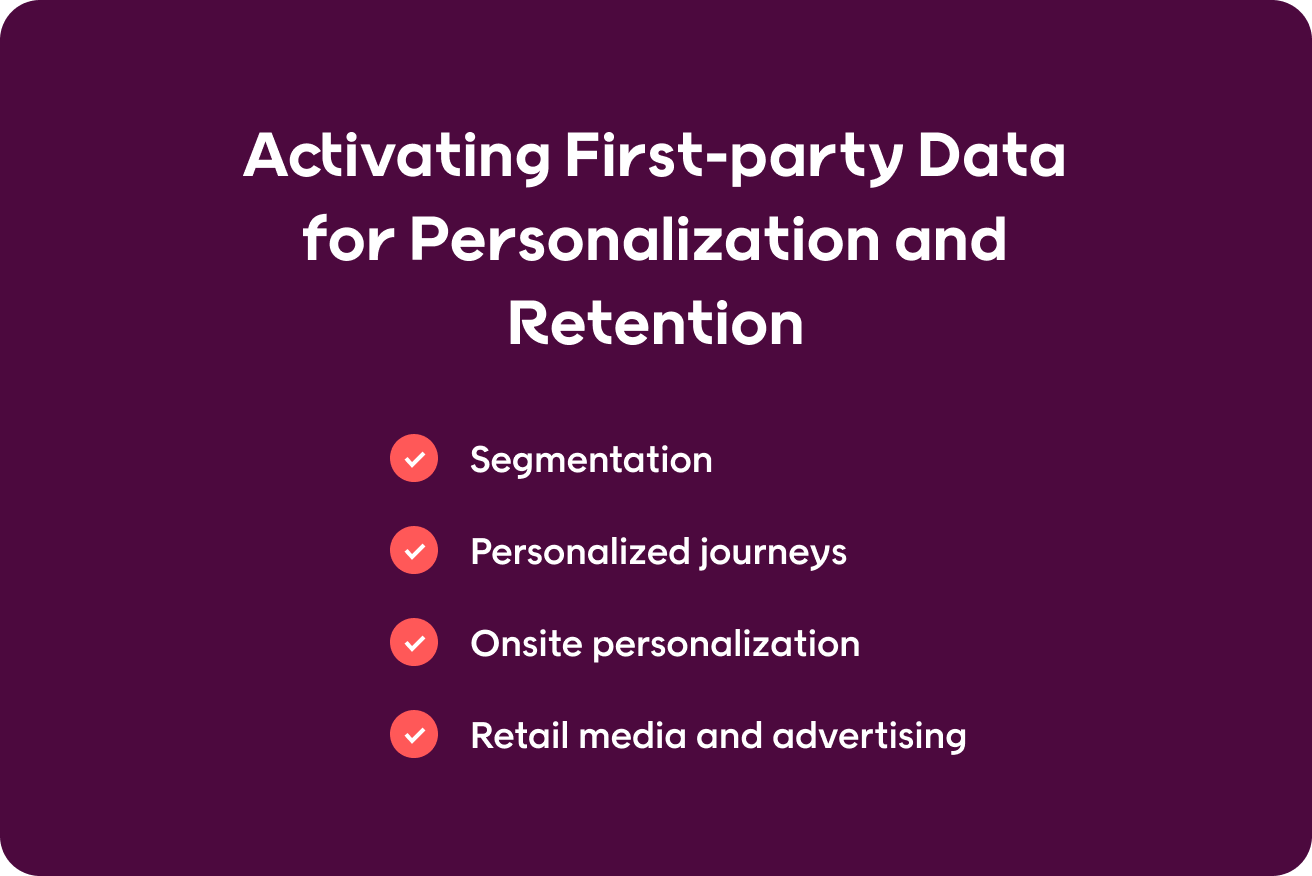 Activating First-party Data for Personalization and Retention

Segmentation

Personalized journeys

Onsite personalization

Retail media and advertising